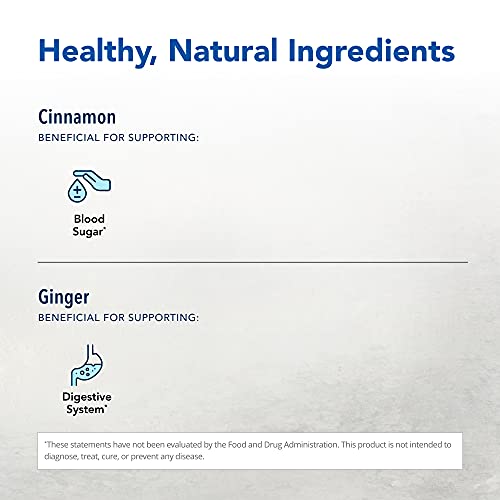 Healthy, Natural Ingredients

Cinnamon
BENEFICIAL FOR SUPPORTING:

Blood Sugar*

Ginger
BENEFICIAL FOR SUPPORTING:

Digestive System*

*These statements have not been evaluated by the Food and Drug Administration. This product is not intended to diagnose, treat, cure, or prevent any disease.